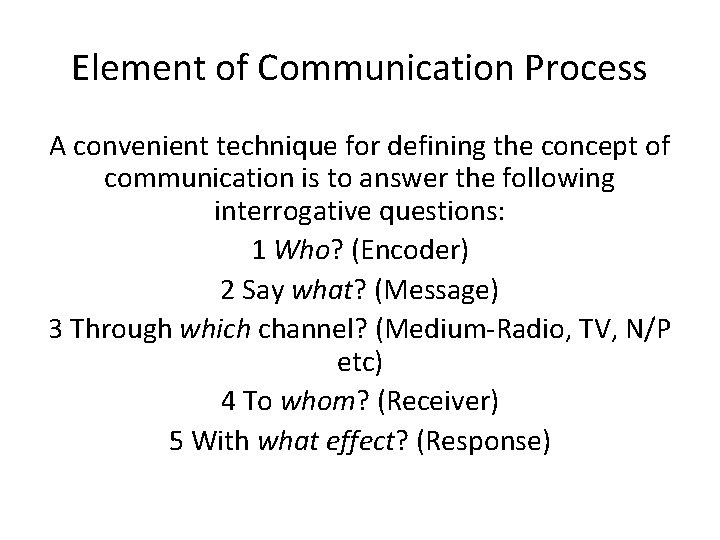 Element of Communication Process

A convenient technique for defining the concept of communication is to answer the following interrogative questions:

1 Who? (Encoder)

2 Say what? (Message)

3 Through which channel? (Medium-Radio, TV, N/P etc)

4 To whom? (Receiver)

5 With what effect? (Response)